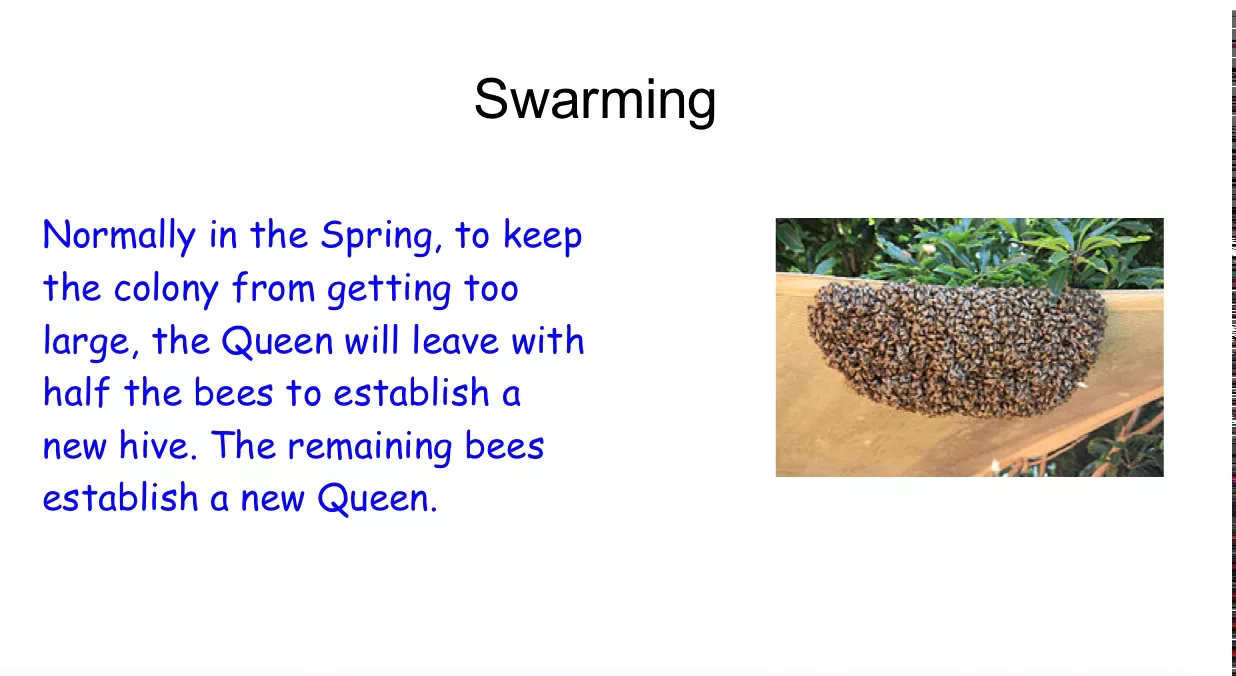 Swarming

Normally in the Spring, to keep the colony from getting too large, the Queen will leave with half the bees to establish a new hive. The remaining bees establish a new Queen.